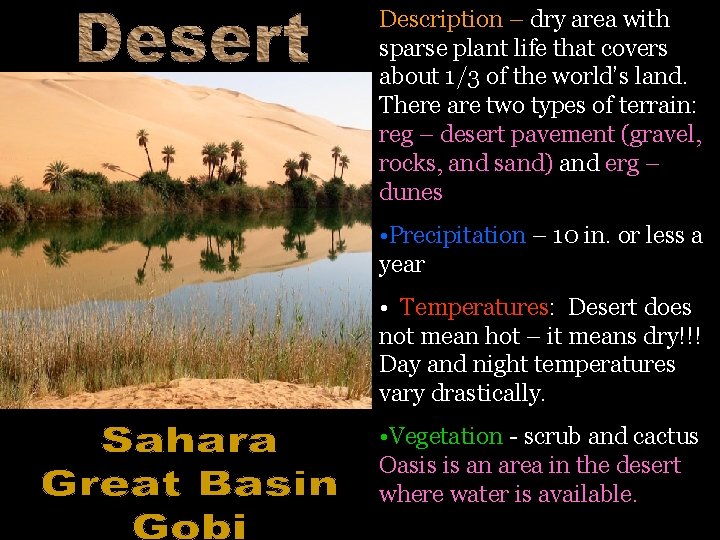 Desert

Sahara
Great Basin
Gobi

Description – dry area with sparse plant life that covers about 1/3 of the world's land. There are two types of terrain: reg – desert pavement (gravel, rocks, and sand) and erg – dunes

•Precipitation – 10 in. or less a year

• Temperatures: Desert does not mean hot – it means dry!!! Day and night temperatures vary drastically.

•Vegetation - scrub and cactus Oasis is an area in the desert where water is available.